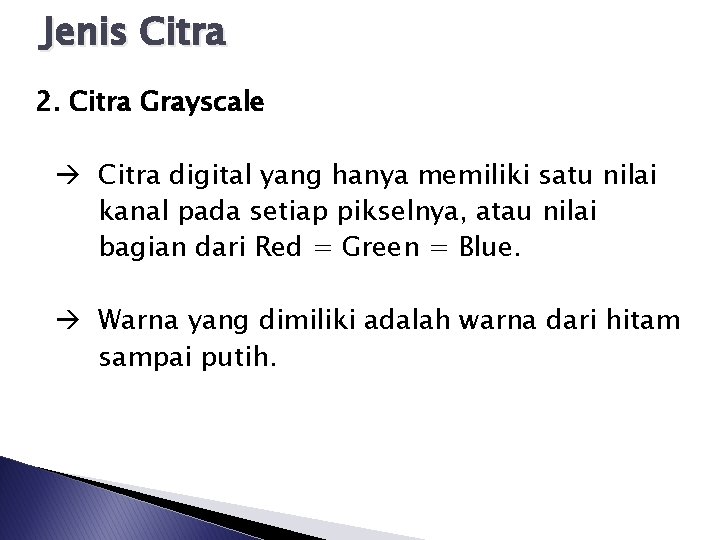 Jenis Citra

2. Citra Grayscale

→ Citra digital yang hanya memiliki satu nilai kanal pada setiap pikselnya, atau nilai bagian dari Red = Green = Blue.

→ Warna yang dimiliki adalah warna dari hitam sampai putih.